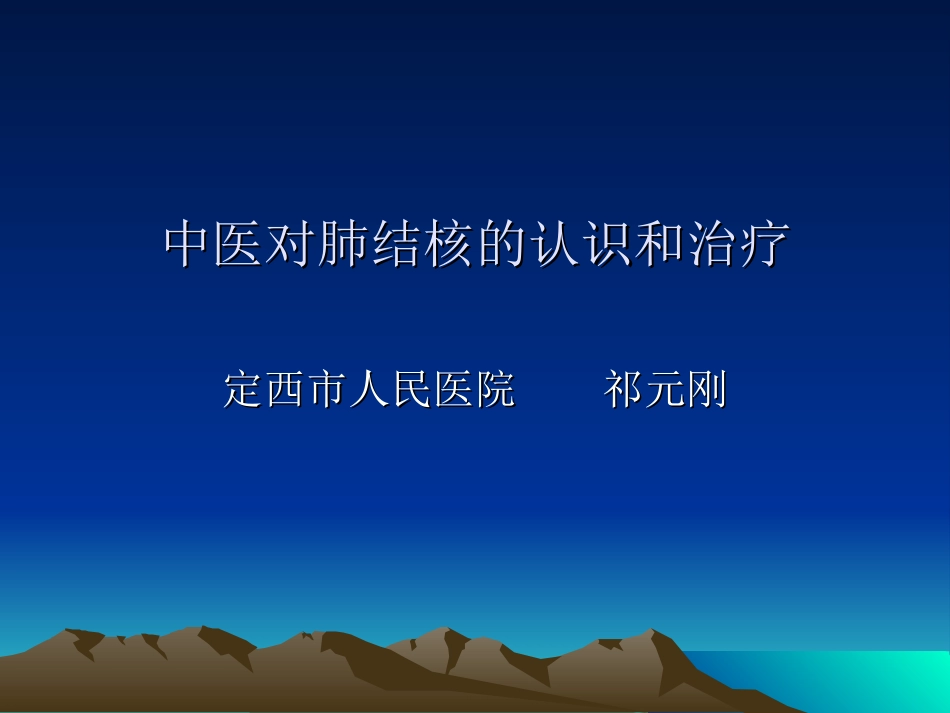 中医对肺结核的认识和治疗

定西市人民医院　　祁元刚